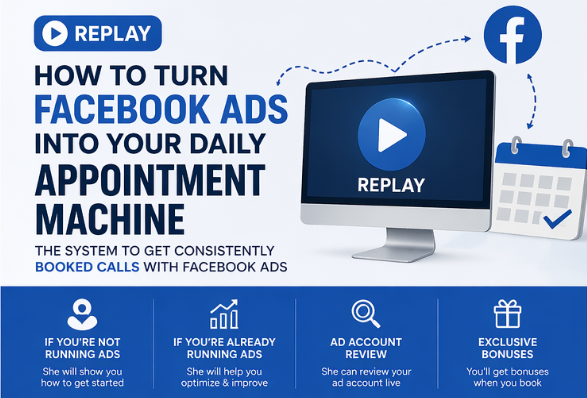 REPLAY

HOW TO TURN FACEBOOK ADS INTO YOUR DAILY APPOINTMENT MACHINE

THE SYSTEM TO GET CONSISTENTLY BOOKED CALLS WITH FACEBOOK ADS

f

REPLAY

IF YOU'RE NOT RUNNING ADS
She will show you how to get started

IF YOU'RE ALREADY RUNNING ADS
She will help you optimize & improve

AD ACCOUNT REVIEW
She can review your ad account live

EXCLUSIVE BONUSES
You'll get bonuses when you book